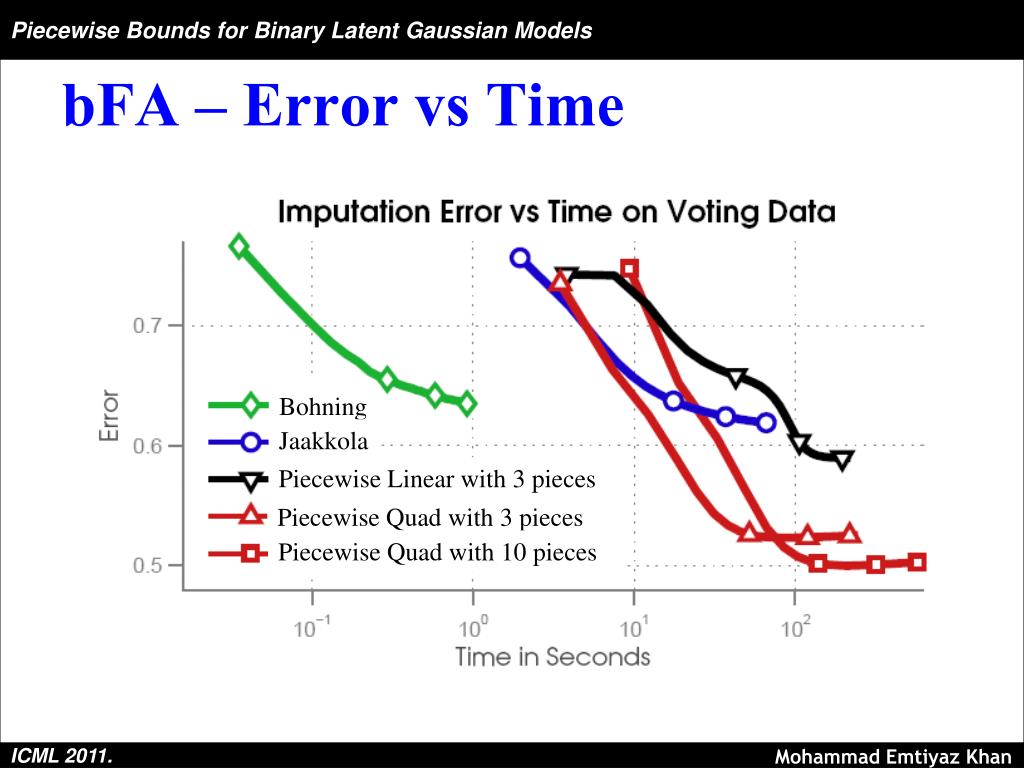 Piecewise Bounds for Binary Latent Gaussian Models

bFA – Error vs Time

Imputation Error vs Time on Voting Data

0.7
0.6
0.5
Error

Bohning
Jaakkola
Piecewise Linear with 3 pieces
Piecewise Quad with 3 pieces
Piecewise Quad with 10 pieces

$10^{-1}$ $10^{0}$ $10^{1}$ $10^{2}$
Time in Seconds

ICML 2011.

Mohammad Emtiyaz Khan